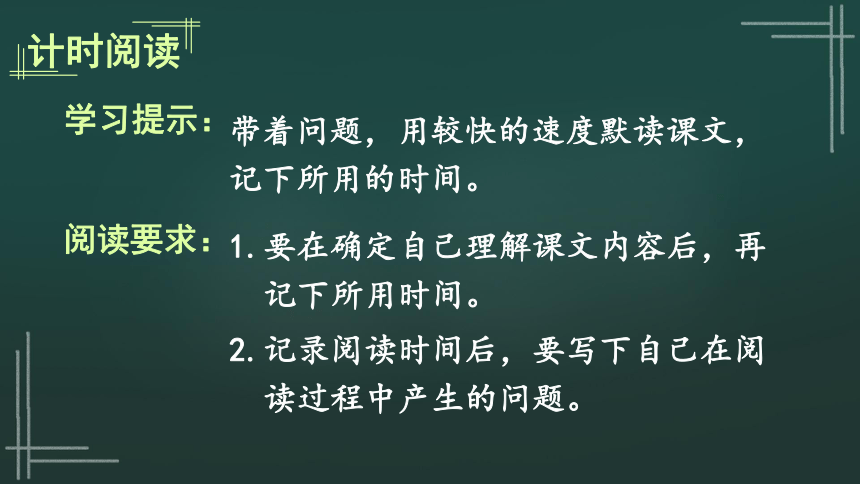 计时阅读

学习提示：带着问题，用较快的速度默读课文，记下所用的时间。

阅读要求：1. 要在确定自己理解课文内容后，再记下所用时间。

2. 记录阅读时间后，要写下自己在阅读过程中产生的问题。